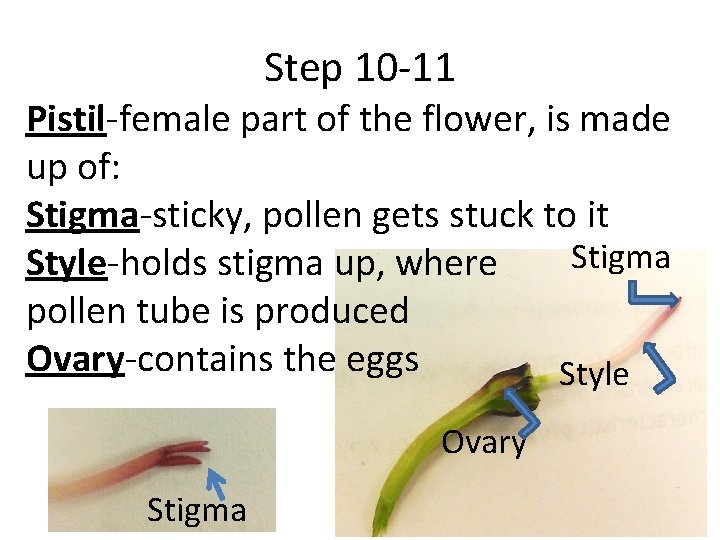 Step 10-11

Pistil-female part of the flower, is made up of:

Stigma-sticky, pollen gets stuck to it

Style-holds stigma up, where pollen tube is produced

Ovary-contains the eggs

Stigma

Style

Ovary

Stigma